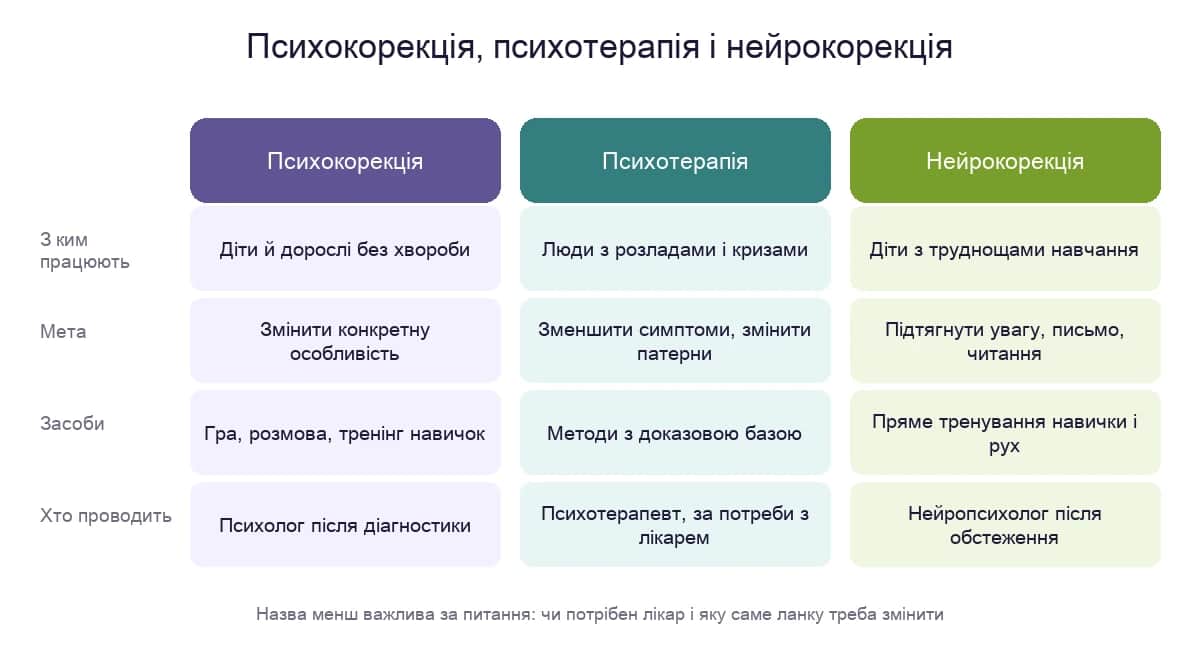 Психокорекція, психотерапія і нейрокорекція

| | Психокорекція | Психотерапія | Нейрокорекція |
|---|---|---|---|
| З ким працюють | Діти й дорослі без хвороби | Люди з розладами і кризами | Діти з труднощами навчання |
| Мета | Змінити конкретну особливість | Зменшити симптоми, змінити патерни | Підтягнути увагу, письмо, читання |
| Засоби | Гра, розмова, тренінг навичок | Методи з доказовою базою | Пряме тренування навички і рух |
| Хто проводить | Психолог після діагностики | Психотерапевт, за потреби з лікарем | Нейропсихолог після обстеження |

Назва менш важлива за питання: чи потрібен лікар і яку саме ланку треба змінити